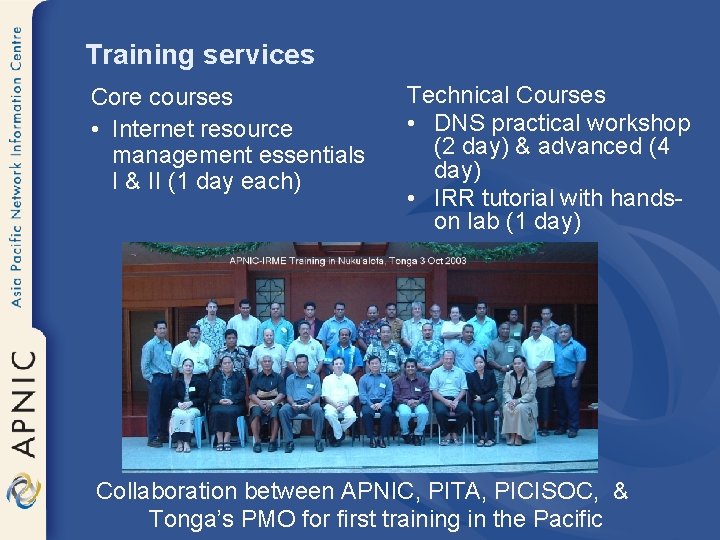 Asia Pacific Network Information Centre

APNIC

Training services

Core courses
• Internet resource management essentials I & II (1 day each)

Technical Courses
• DNS practical workshop (2 day) & advanced (4 day)
• IRR tutorial with hands-on lab (1 day)

APNIC-IRME Training in Nuku'alofa, Tonga 3 Oct 2003

Collaboration between APNIC, PITA, PICISOC, & Tonga's PMO for first training in the Pacific